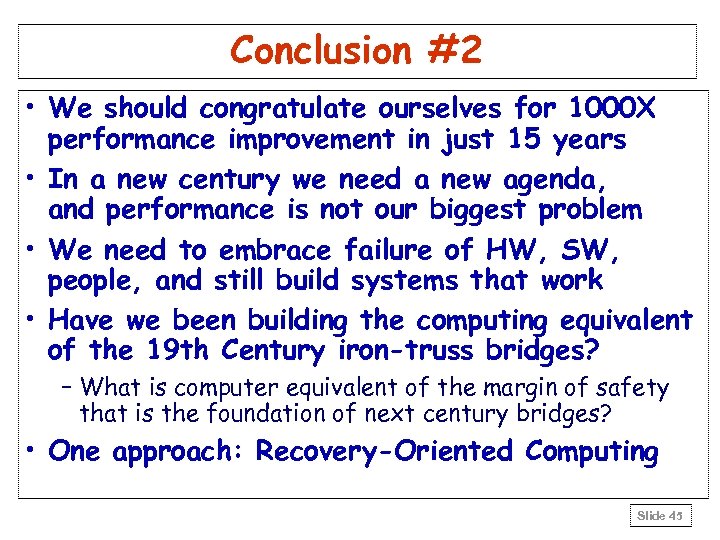 Conclusion #2

• We should congratulate ourselves for 1000X performance improvement in just 15 years

• In a new century we need a new agenda, and performance is not our biggest problem

• We need to embrace failure of HW, SW, people, and still build systems that work

• Have we been building the computing equivalent of the 19th Century iron-truss bridges?

– What is computer equivalent of the margin of safety that is the foundation of next century bridges?

• One approach: Recovery-Oriented Computing

Slide 45